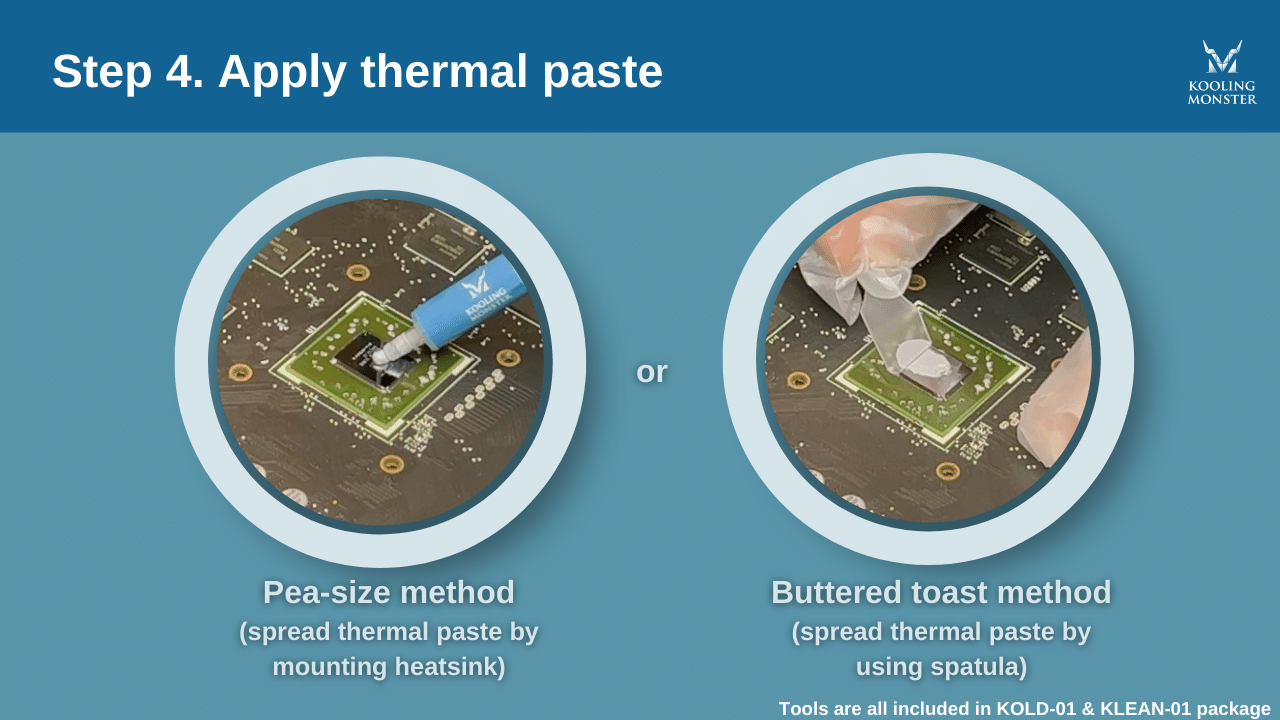 Step 4. Apply thermal paste

KOOLING MONSTER

KOOLING MONSTER

or

Pea-size method
(spread thermal paste by mounting heatsink)

Buttered toast method
(spread thermal paste by using spatula)

Tools are all included in KOLD-01 & KLEAN-01 package